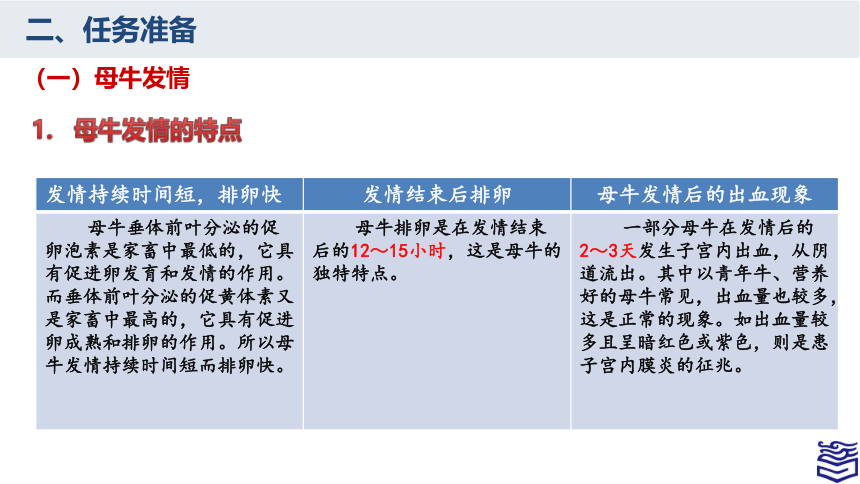 二、任务准备

（一）母牛发情

1. 母牛发情的特点

| 发情持续时间短，排卵快 | 发情结束后排卵 | 母牛发情后的出血现象 |
|---|---|---|
| 母牛垂体前叶分泌的促卵泡素是家畜中最低的，它具有促进卵发育和发情的作用。而垂体前叶分泌的促黄体素又是家畜中最高的，它具有促进卵成熟和排卵的作用。所以母牛发情持续时间短而排卵快。 | 母牛排卵是在发情结束后的12～15小时，这是母牛的独特特点。 | 一部分母牛在发情后的2～3天发生子宫内出血，从阴道流出。其中以青年牛、营养好的母牛常见，出血量也较多，这是正常的现象。如出血量较多且呈暗红色或紫色，则是患子宫内膜炎的征兆。 |